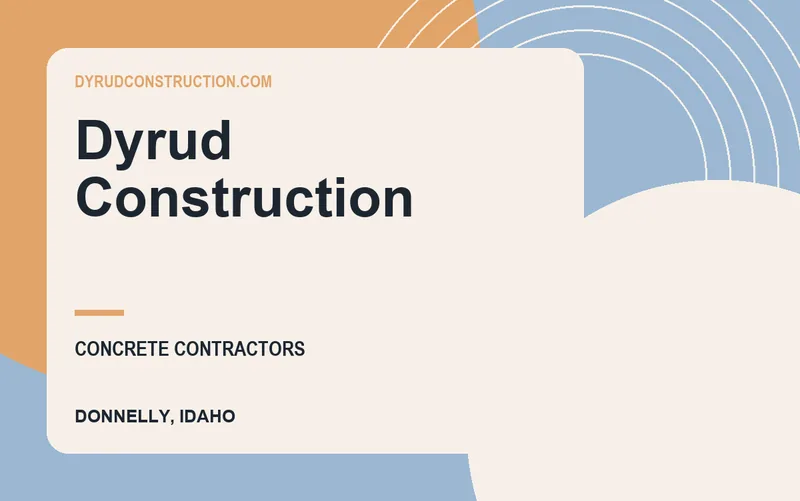 DYRUDCONSTRUCTION.COM

Dyrud Construction

CONCRETE CONTRACTORS

DONNELLY, IDAHO